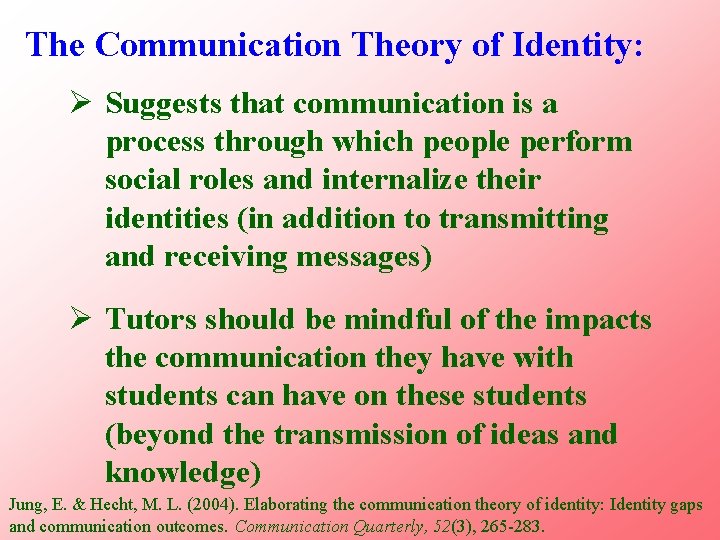 The Communication Theory of Identity:

➢ Suggests that communication is a process through which people perform social roles and internalize their identities (in addition to transmitting and receiving messages)

➢ Tutors should be mindful of the impacts the communication they have with students can have on these students (beyond the transmission of ideas and knowledge)

Jung, E. & Hecht, M. L. (2004). Elaborating the communication theory of identity: Identity gaps and communication outcomes. Communication Quarterly, 52(3), 265-283.